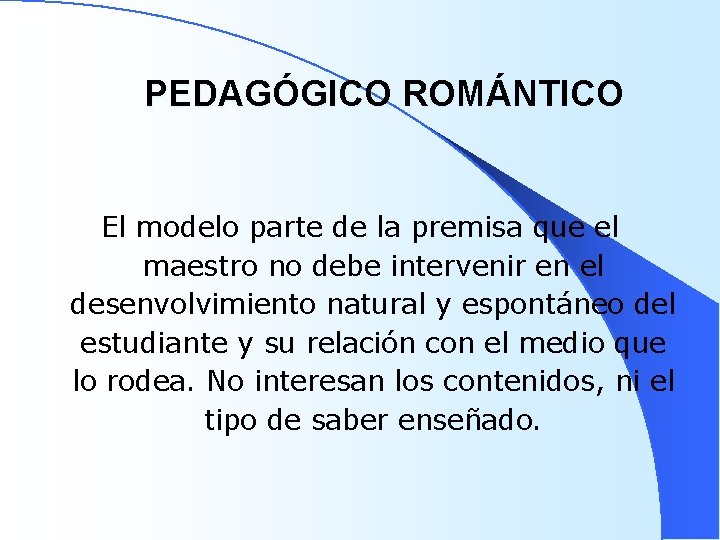 PEDAGÓGICO ROMÁNTICO

El modelo parte de la premisa que el maestro no debe intervenir en el desenvolvimiento natural y espontáneo del estudiante y su relación con el medio que lo rodea. No interesan los contenidos, ni el tipo de saber enseñado.